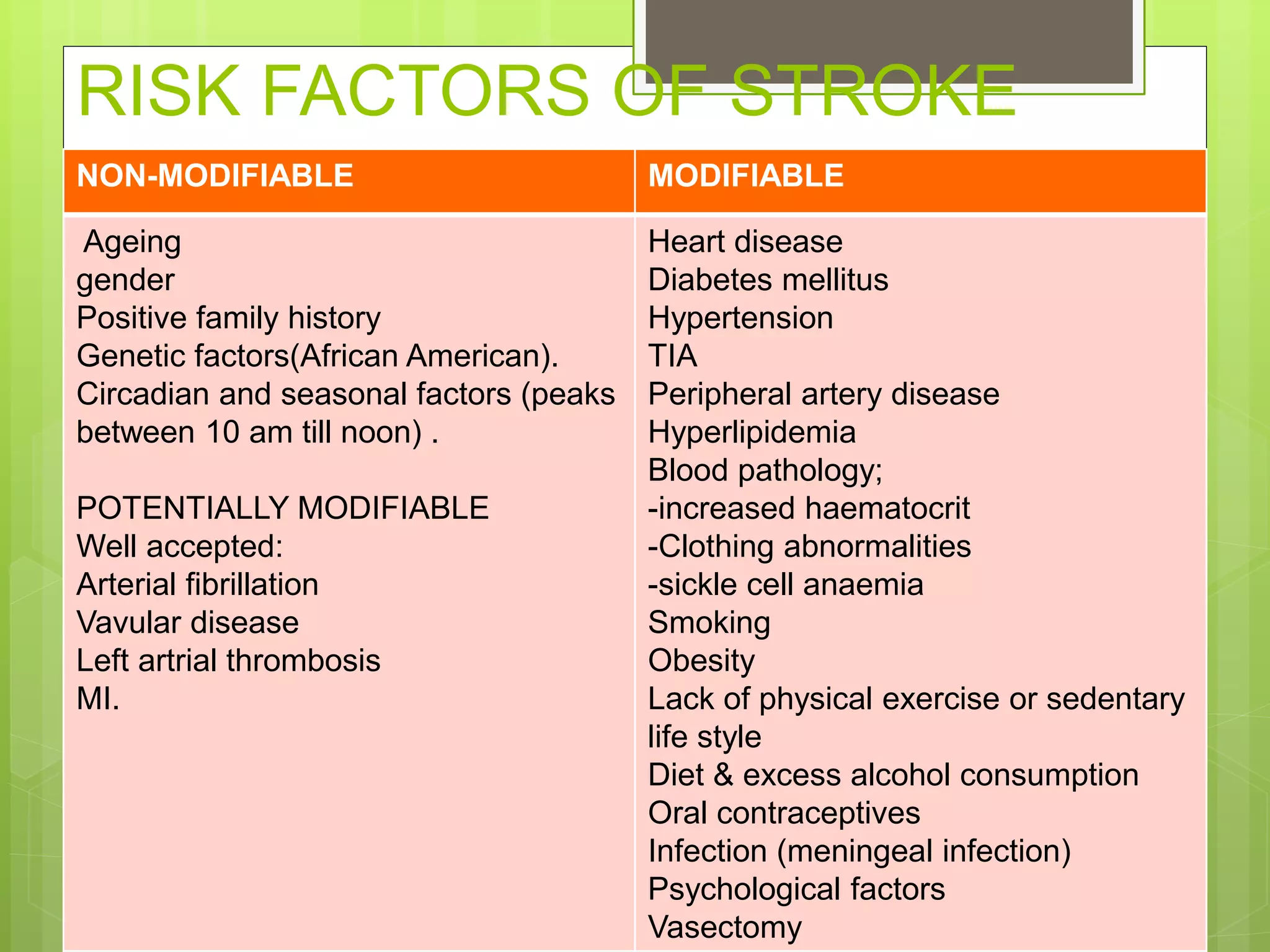 RISK FACTORS OF STROKE

| NON-MODIFIABLE | MODIFIABLE |
|---|---|
| Ageing<br>gender<br>Positive family history<br>Genetic factors(African American).<br>Circadian and seasonal factors (peaks between 10 am till noon) .<br><br>POTENTIALLY MODIFIABLE<br>Well accepted:<br>Arterial fibrillation<br>Vavular disease<br>Left artrial thrombosis<br>MI. | Heart disease<br>Diabetes mellitus<br>Hypertension<br>TIA<br>Peripheral artery disease<br>Hyperlipidemia<br>Blood pathology;<br>-increased haematocrit<br>-Clothing abnormalities<br>-sickle cell anaemia<br>Smoking<br>Obesity<br>Lack of physical exercise or sedentary life style<br>Diet & excess alcohol consumption<br>Oral contraceptives<br>Infection (meningeal infection)<br>Psychological factors<br>Vasectomy |